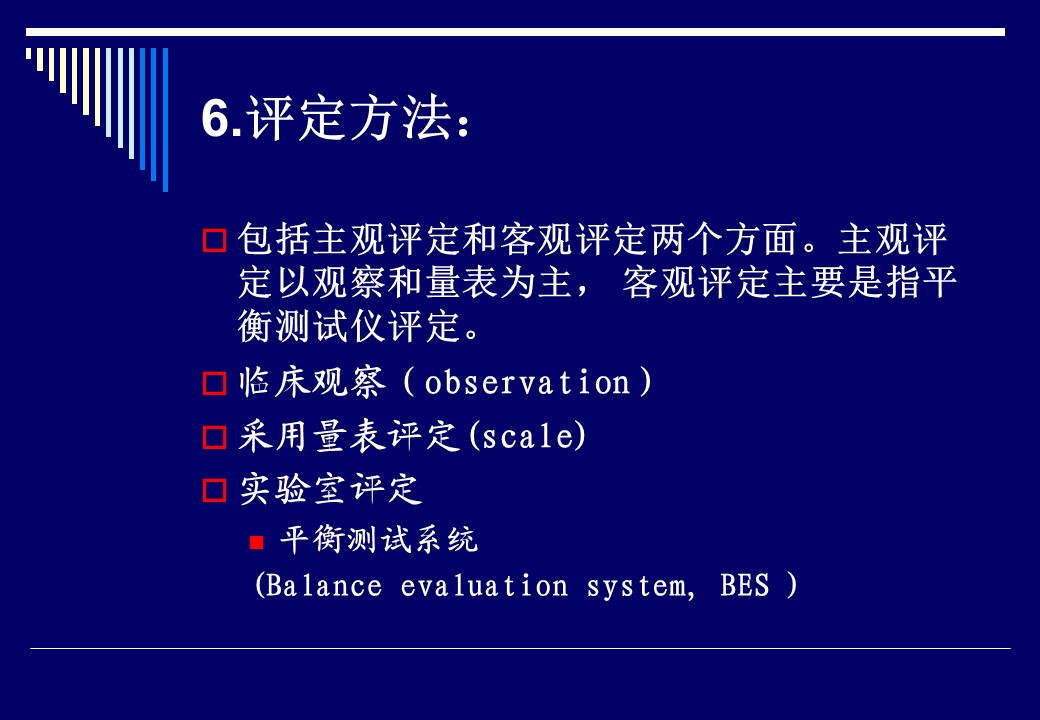 6.评定方法：

包括主观评定和客观评定两个方面。主观评定以观察和量表为主， 客观评定主要是指平衡测试仪评定。

临床观察（observation）

采用量表评定(scale)

实验室评定

平衡测试系统

(Balance evaluation system, BES )